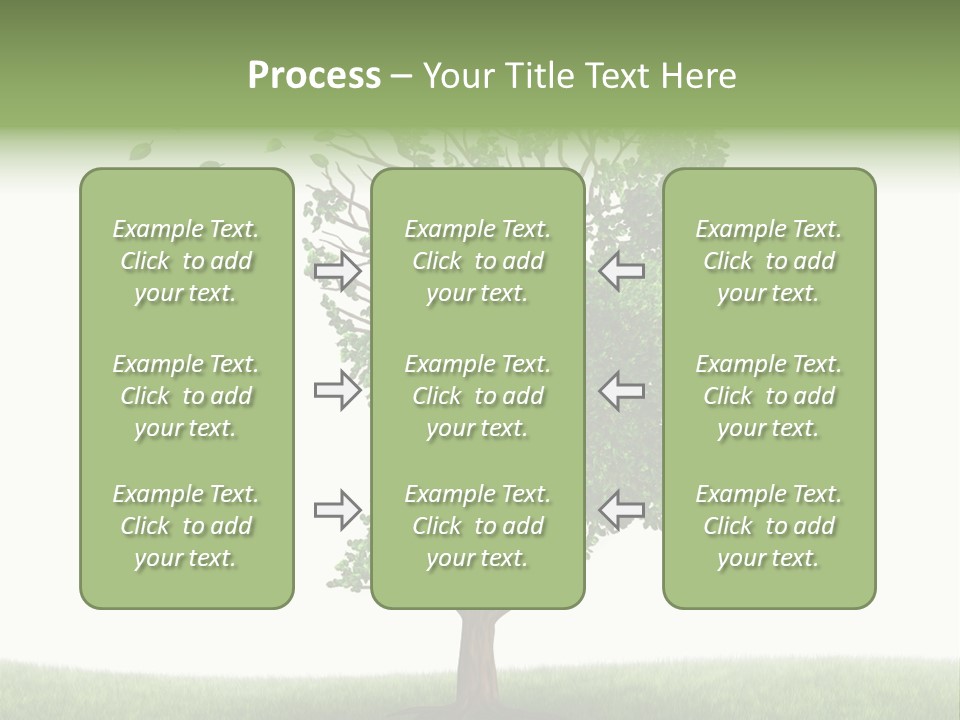 Process – Your Title Text Here

Example Text. Click to add your text.

Example Text. Click to add your text.

Example Text. Click to add your text.

Example Text. Click to add your text.

Example Text. Click to add your text.

Example Text. Click to add your text.

Example Text. Click to add your text.

Example Text. Click to add your text.

Example Text. Click to add your text.